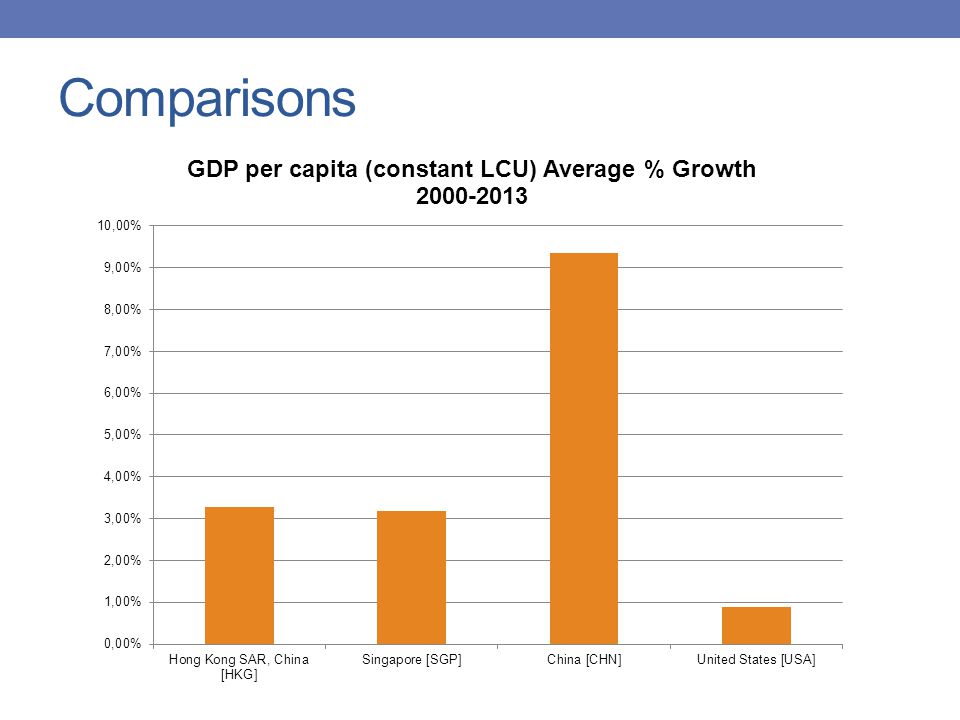 Comparisons

GDP per capita (constant LCU) Average % Growth 2000-2013

10,00%
9,00%
8,00%
7,00%
6,00%
5,00%
4,00%
3,00%
2,00%
1,00%
0,00%

Hong Kong SAR, China [HKG]
Singapore [SGP]
China [CHN]
United States [USA]